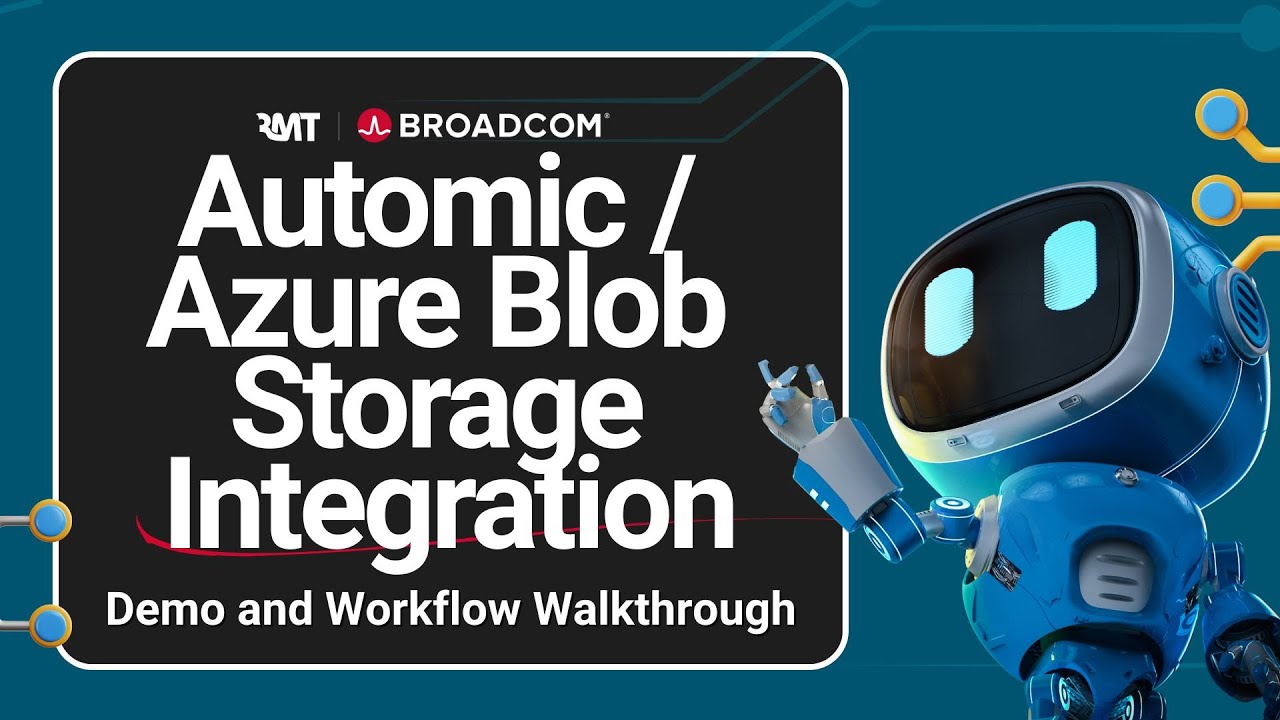 RMT | BROADCOM®

Automic / Azure Blob Storage Integration

Demo and Workflow Walkthrough